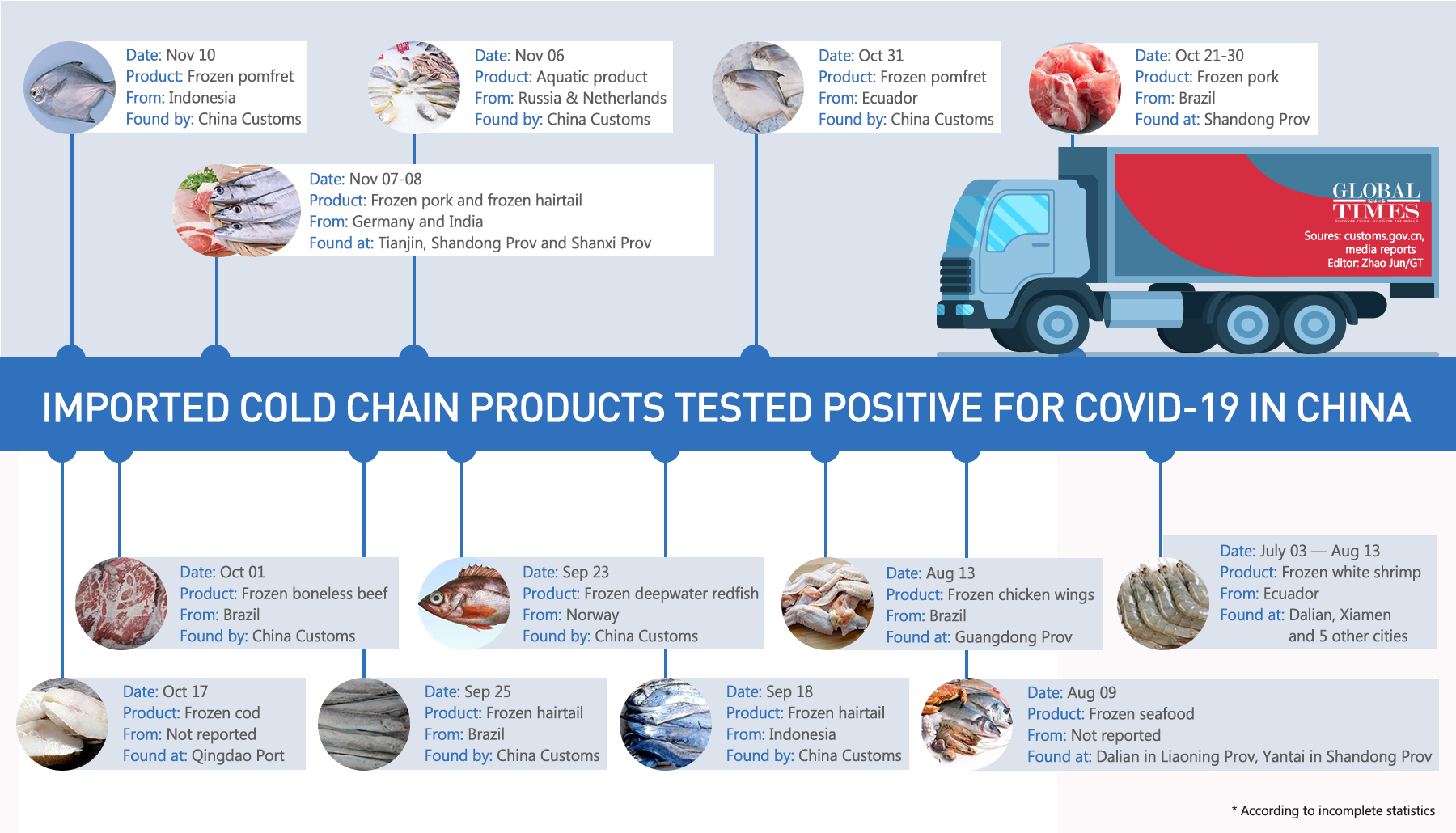 Date: Nov 10
Product: Frozen pomfret
From: Indonesia
Found by: China Customs

Date: Nov 06
Product: Aquatic product
From: Russia & Netherlands
Found by: China Customs

Date: Oct 31
Product: Frozen pomfret
From: Ecuador
Found by: China Customs

Date: Oct 21-30
Product: Frozen pork
From: Brazil
Found at: Shandong Prov

Date: Nov 07-08
Product: Frozen pork and frozen hairtail
From: Germany and India
Found at: Tianjin, Shandong Prov and Shanxi Prov

GLOBAL TIMES
DISCOVER CHINA, DISCOVER THE WORLD

Soures: customs.gov.cn, media reports
Editor: Zhao Jun/GT

IMPORTED COLD CHAIN PRODUCTS TESTED POSITIVE FOR COVID-19 IN CHINA

Date: Oct 01
Product: Frozen boneless beef
From: Brazil
Found by: China Customs

Date: Sep 23
Product: Frozen deepwater redfish
From: Norway
Found by: China Customs

Date: Aug 13
Product: Frozen chicken wings
From: Brazil
Found at: Guangdong Prov

Date: July 03 — Aug 13
Product: Frozen white shrimp
From: Ecuador
Found at: Dalian, Xiamen and 5 other cities

Date: Oct 17
Product: Frozen cod
From: Not reported
Found at: Qingdao Port

Date: Sep 25
Product: Frozen hairtail
From: Brazil
Found by: China Customs

Date: Sep 18
Product: Frozen hairtail
From: Indonesia
Found by: China Customs

Date: Aug 09
Product: Frozen seafood
From: Not reported
Found at: Dalian in Liaoning Prov, Yantai in Shandong Prov

* According to incomplete statistics